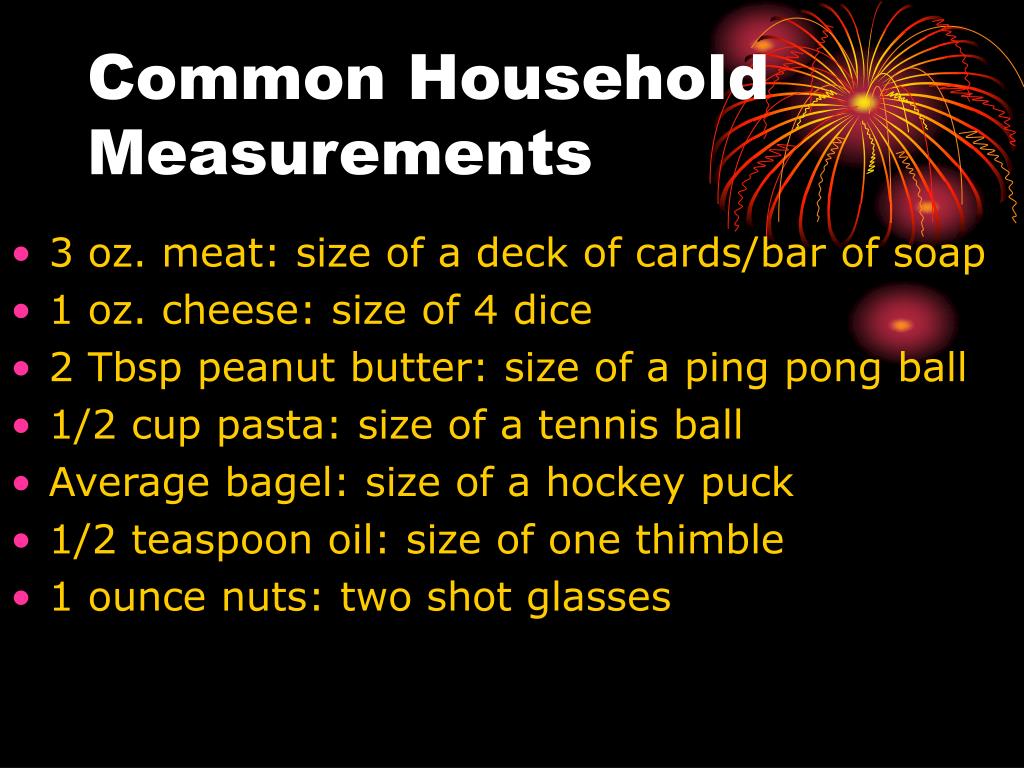 Common Household Measurements

• 3 oz. meat: size of a deck of cards/bar of soap
• 1 oz. cheese: size of 4 dice
• 2 Tbsp peanut butter: size of a ping pong ball
• 1/2 cup pasta: size of a tennis ball
• Average bagel: size of a hockey puck
• 1/2 teaspoon oil: size of one thimble
• 1 ounce nuts: two shot glasses